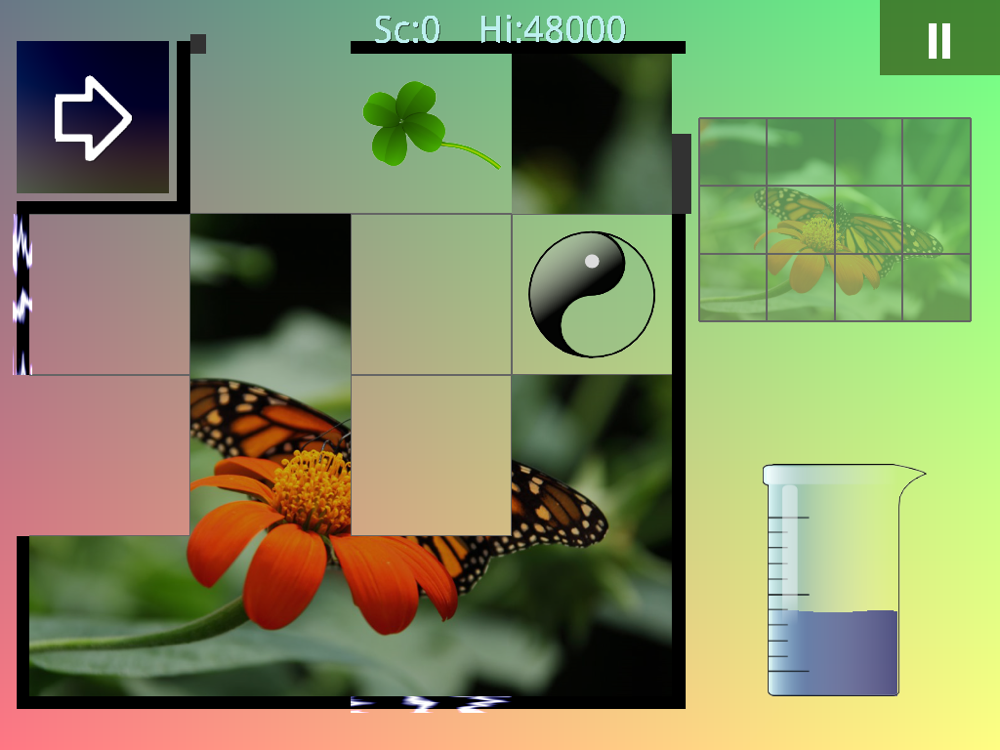 Sc:0 Hi:48000